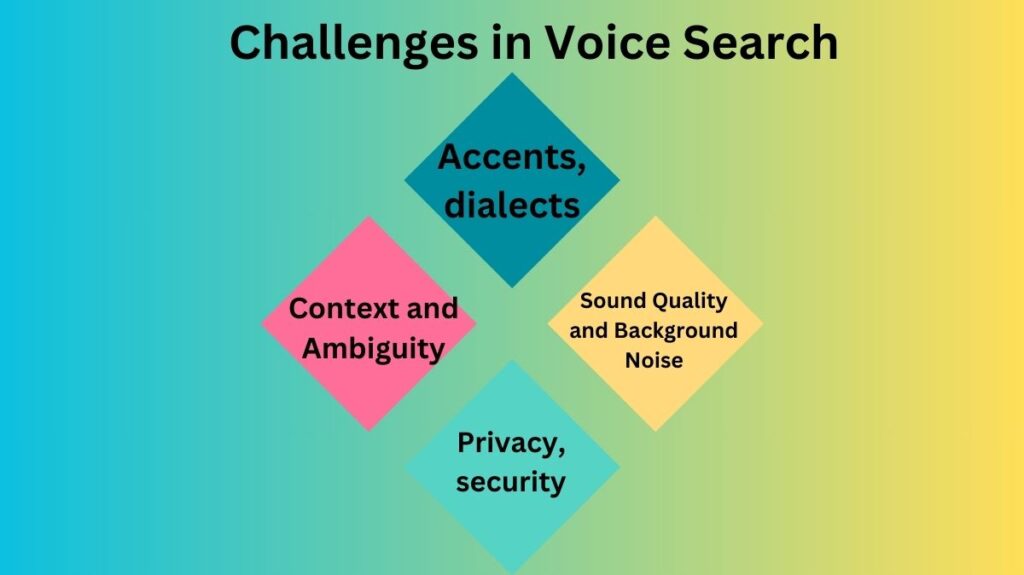 Challenges in Voice Search

Accents, dialects

Context and Ambiguity

Sound Quality and Background Noise

Privacy, security